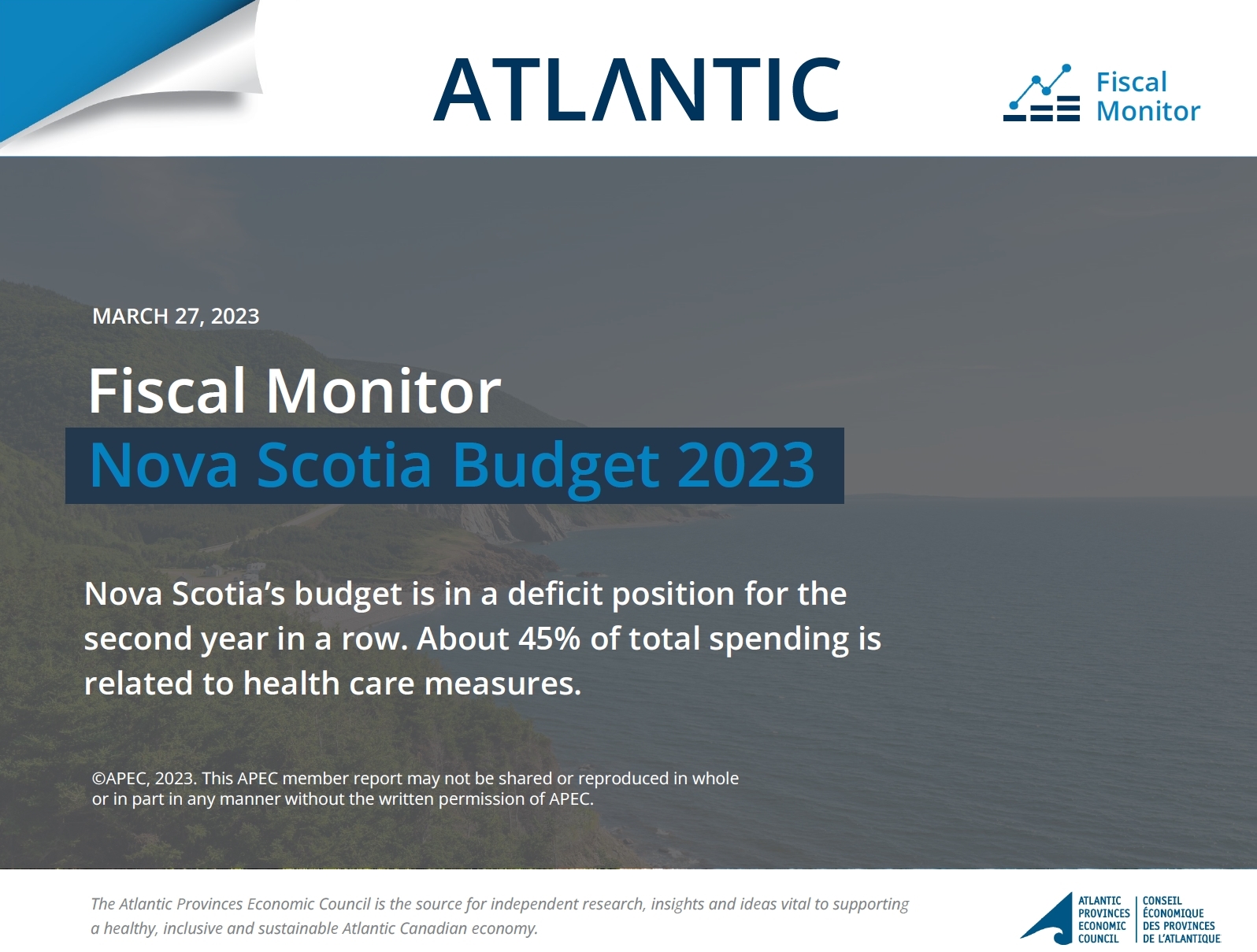 ATLANTIC

Fiscal Monitor

MARCH 27, 2023

Fiscal Monitor
Nova Scotia Budget 2023

Nova Scotia's budget is in a deficit position for the second year in a row. About 45% of total spending is related to health care measures.

©APEC, 2023. This APEC member report may not be shared or reproduced in whole or in part in any manner without the written permission of APEC.

The Atlantic Provinces Economic Council is the source for independent research, insights and ideas vital to supporting a healthy, inclusive and sustainable Atlantic Canadian economy.

ATLANTIC PROVINCES ECONOMIC COUNCIL

CONSEIL ÉCONOMIQUE DES PROVINCES DE L'ATLANTIQUE